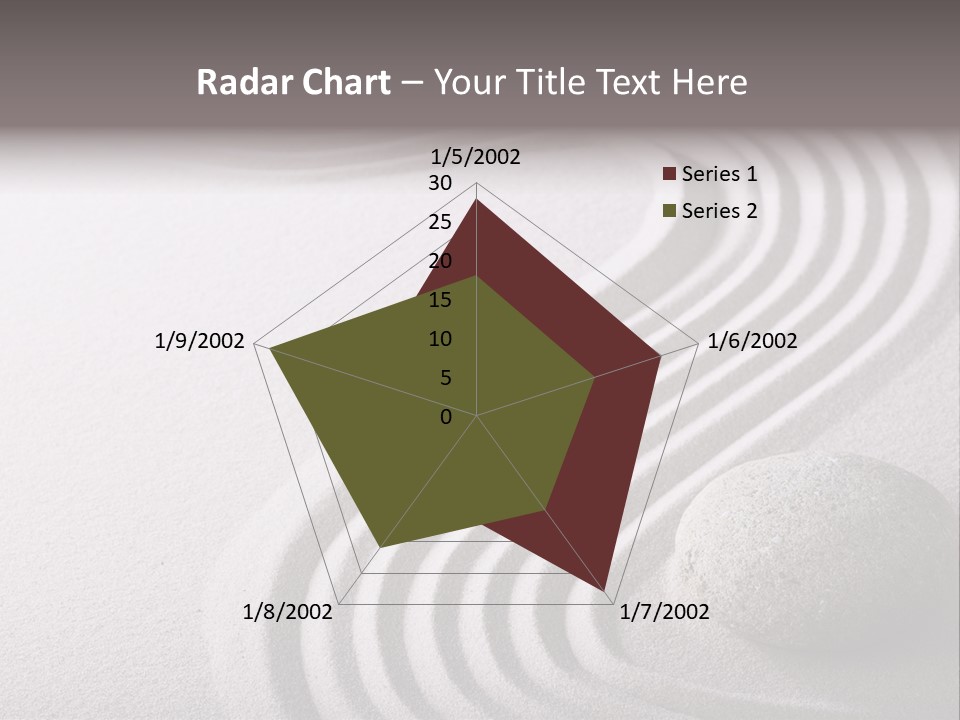 Radar Chart – Your Title Text Here

1/5/2002
30
25
20
15
10
5
0
1/6/2002
1/7/2002
1/8/2002
1/9/2002

Series 1
Series 2